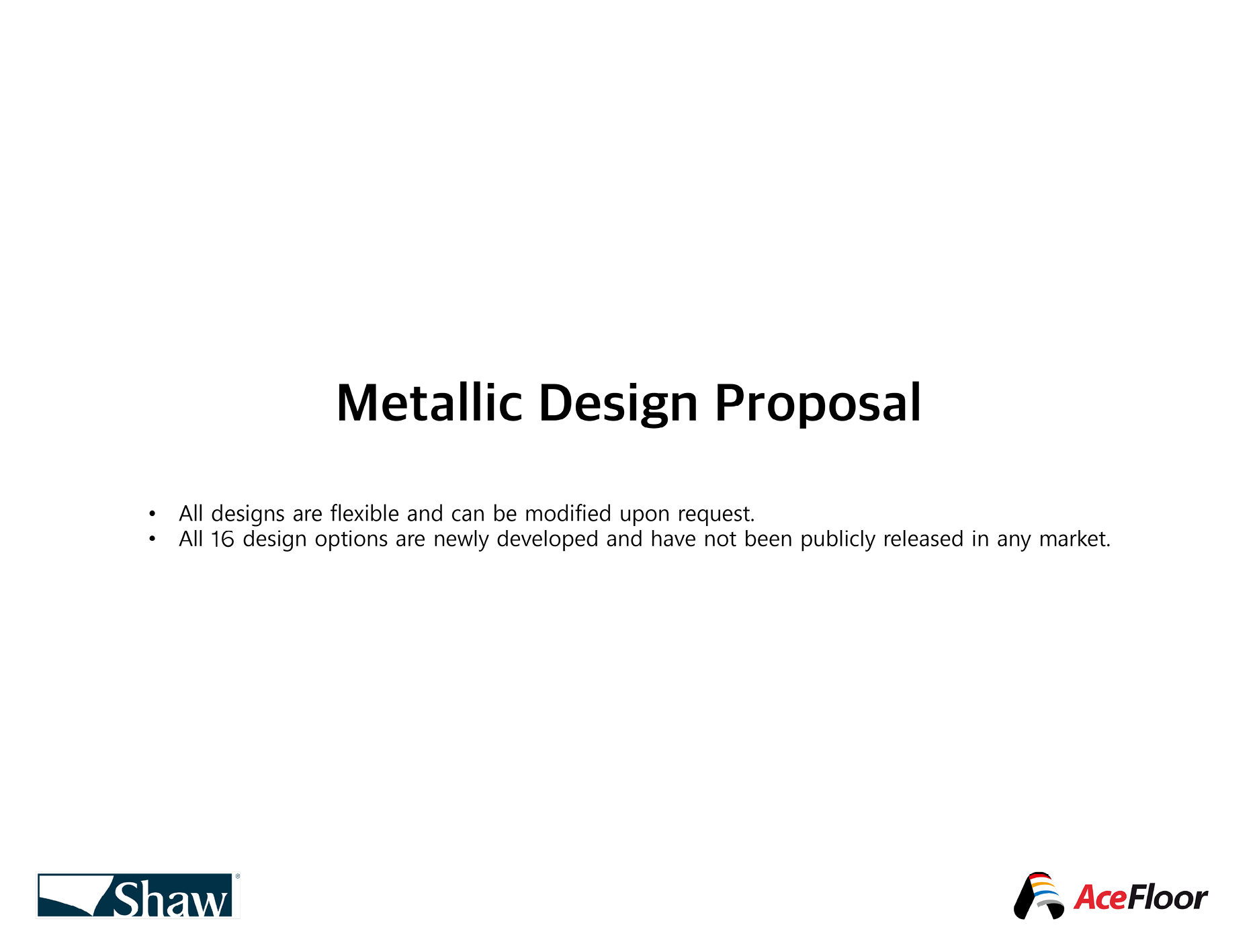 Metallic Design Proposal

• All designs are flexible and can be modified upon request.
• All 16 design options are newly developed and have not been publicly released in any market.

Shaw®

AceFloor